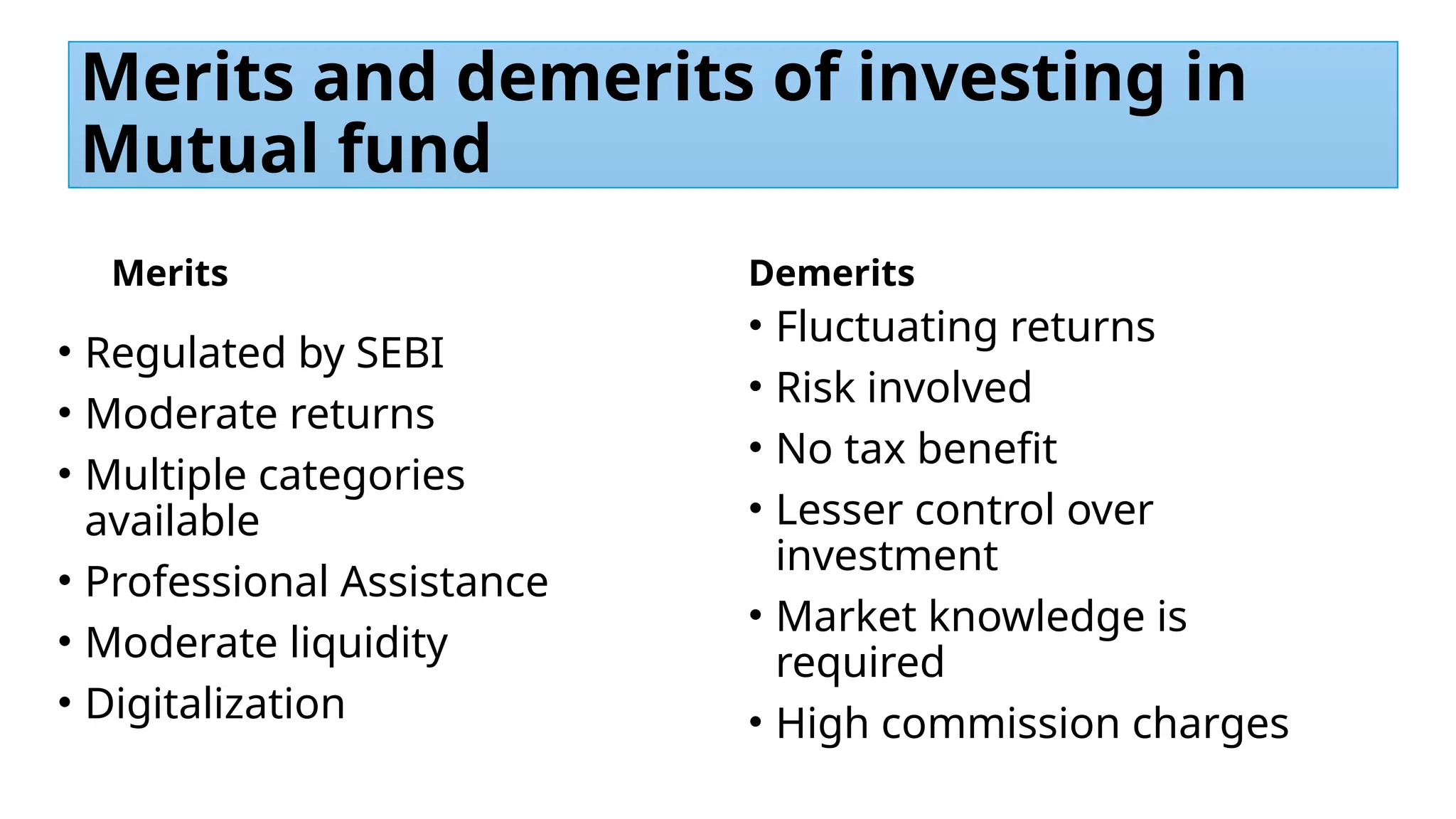 Merits and demerits of investing in Mutual fund

Merits

• Regulated by SEBI
• Moderate returns
• Multiple categories available
• Professional Assistance
• Moderate liquidity
• Digitalization

Demerits

• Fluctuating returns
• Risk involved
• No tax benefit
• Lesser control over investment
• Market knowledge is required
• High commission charges